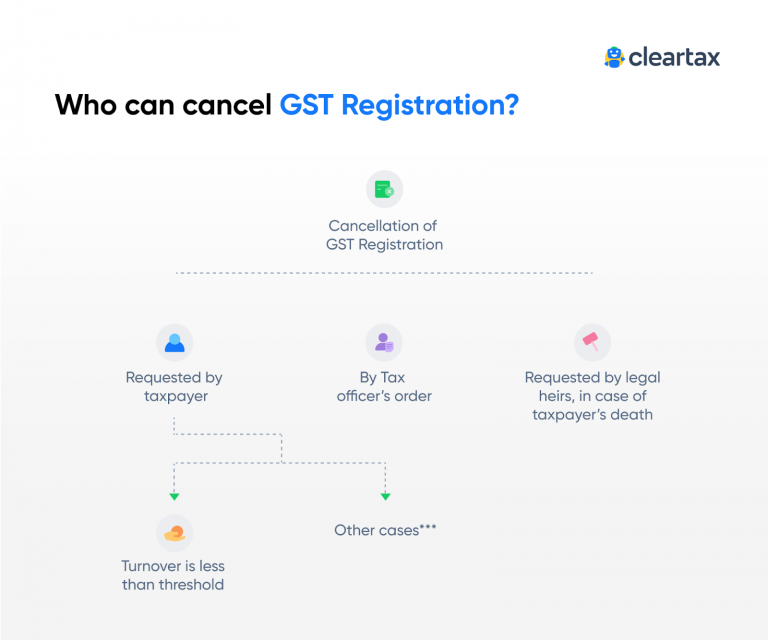 cleartax

Who can cancel GST Registration?

Cancellation of GST Registration

Requested by taxpayer

By Tax officer's order

Requested by legal heirs, in case of taxpayer's death

Turnover is less than threshold

Other cases***